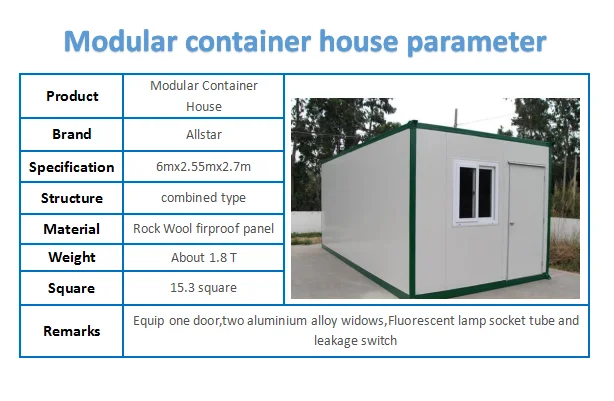 Modular container house parameter

| Product | Modular Container House |
|---|---|
| Brand | Allstar |
| Specification | 6mx2.55mx2.7m |
| Structure | combined type |
| Material | Rock Wool firproof panel |
| Weight | About 1.8 T |
| Square | 15.3 square |
| Remarks | Equip one door,two aluminium alloy widows,Fluorescent lamp socket tube and leakage switch |